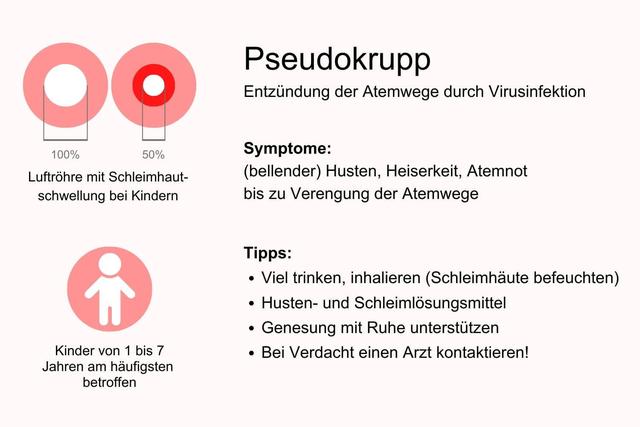 100%

50%

Luftröhre mit Schleimhautschwellung bei Kindern

Kinder von 1 bis 7 Jahren am häufigsten betroffen

Pseudokrupp

Entzündung der Atemwege durch Virusinfektion

Symptome:
(bellender) Husten, Heiserkeit, Atemnot bis zu Verengung der Atemwege

Tipps:
• Viel trinken, inhalieren (Schleimhäute befeuchten)
• Husten- und Schleimlösungsmittel
• Genesung mit Ruhe unterstützen
• Bei Verdacht einen Arzt kontaktieren!